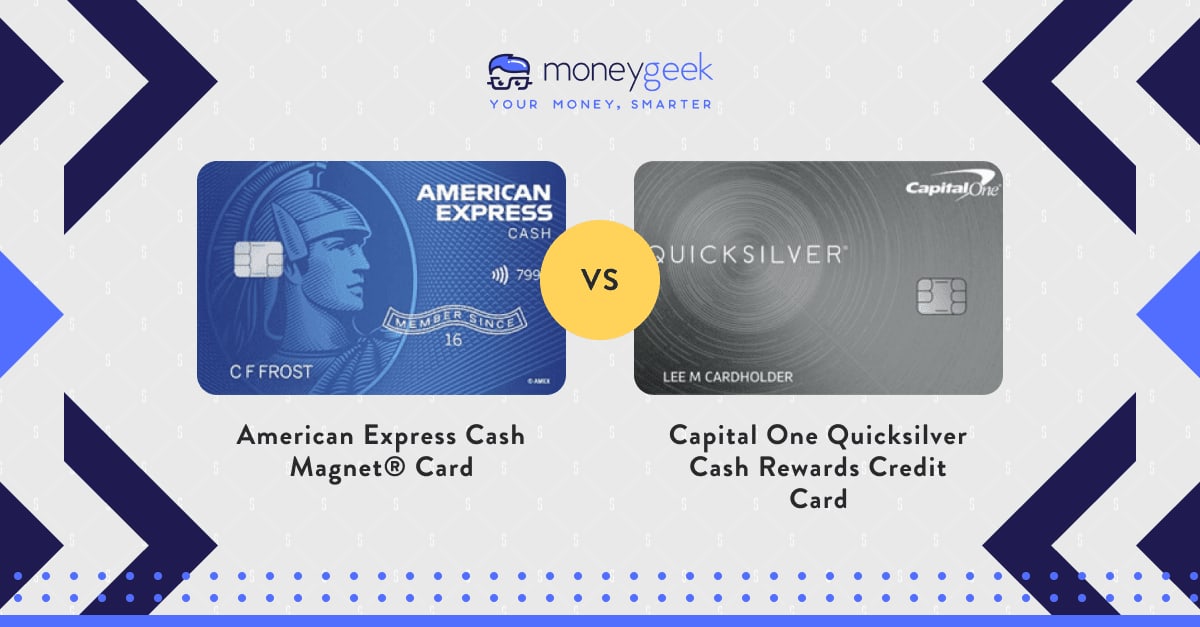 moneygeek
YOUR MONEY, SMARTER

AMERICAN EXPRESS
CASH
799
MEMBER SINCE
16
C F FROST
© AMEX

VS

Capital One
QUICKSILVER
LEE M CARDHOLDER

American Express Cash Magnet® Card

Capital One Quicksilver Cash Rewards Credit Card